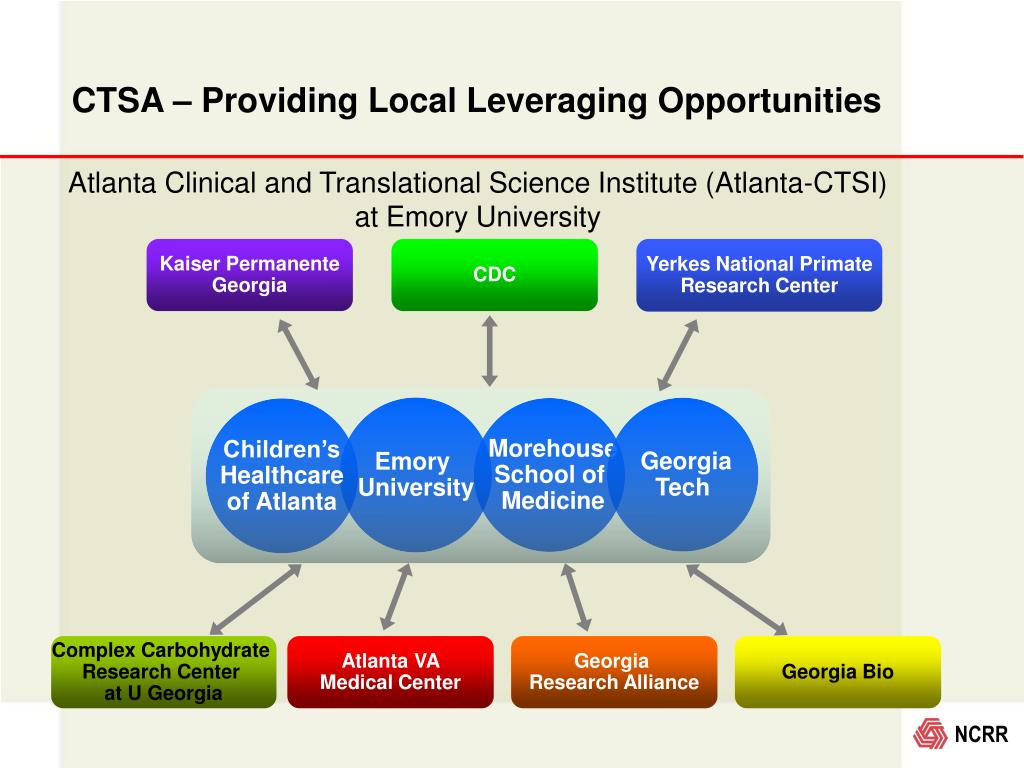 CTSA – Providing Local Leveraging Opportunities

Atlanta Clinical and Translational Science Institute (Atlanta-CTSI) at Emory University

Kaiser Permanente Georgia

CDC

Yerkes National Primate Research Center

Children's Healthcare of Atlanta

Emory University

Morehouse School of Medicine

Georgia Tech

Complex Carbohydrate Research Center at U Georgia

Atlanta VA Medical Center

Georgia Research Alliance

Georgia Bio

NCRR